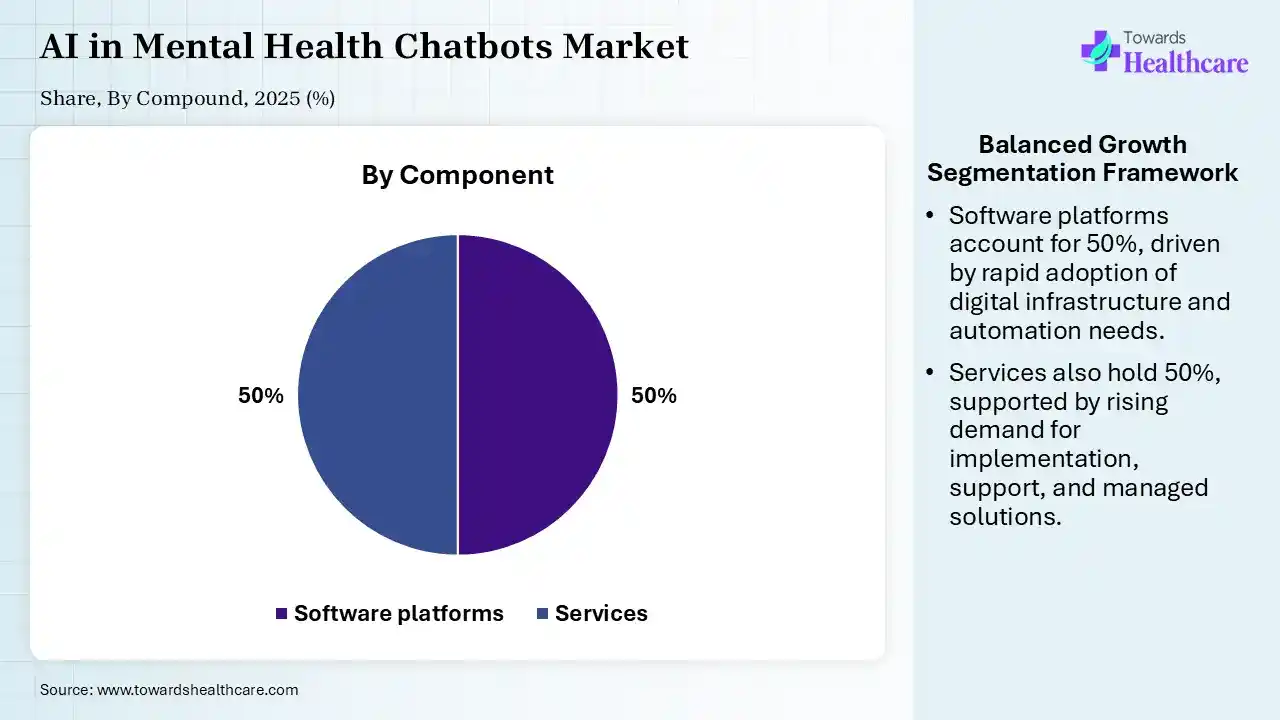 AI in Mental Health Chatbots Market

Share, By Compound, 2025 (%)

Towards Healthcare

By Component

50%

50%

Software platforms Services

Balanced Growth Segmentation Framework

• Software platforms account for 50%, driven by rapid adoption of digital infrastructure and automation needs.

• Services also hold 50%, supported by rising demand for implementation, support, and managed solutions.

Source: www.towardshealthcare.com